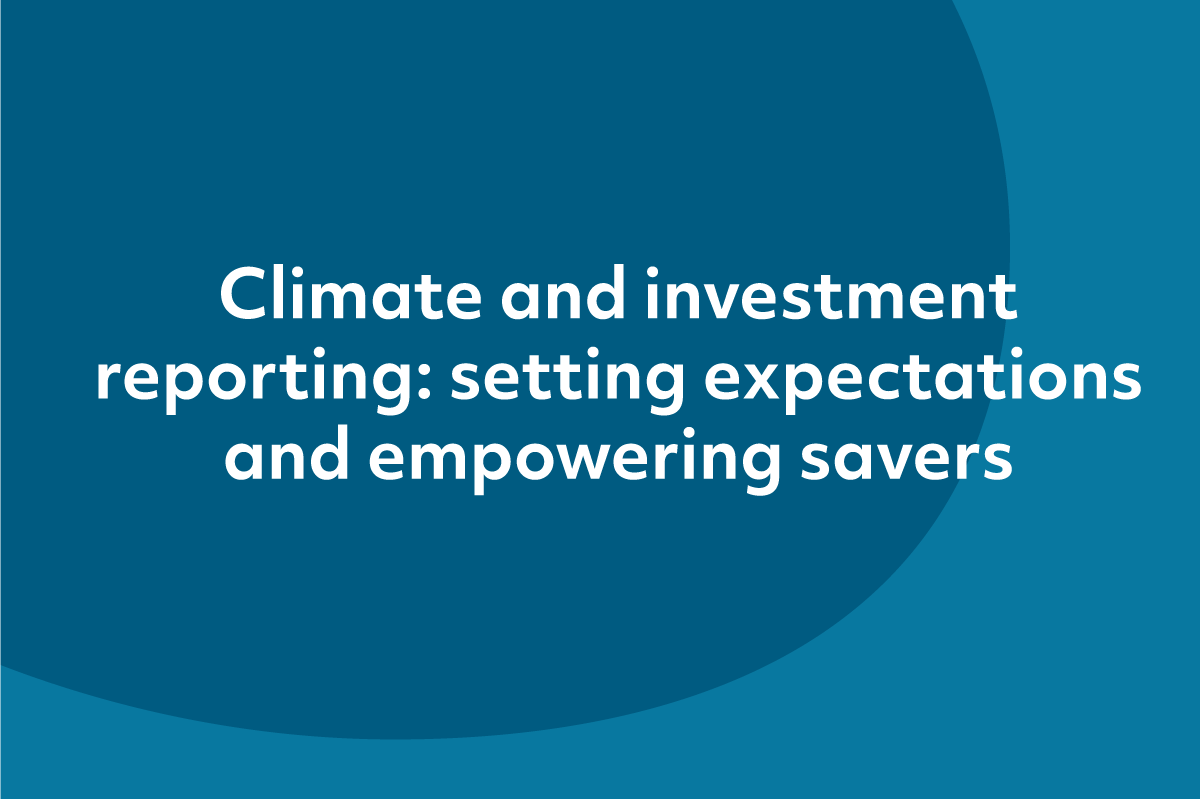 Climate and investment reporting: setting expectations and empowering savers